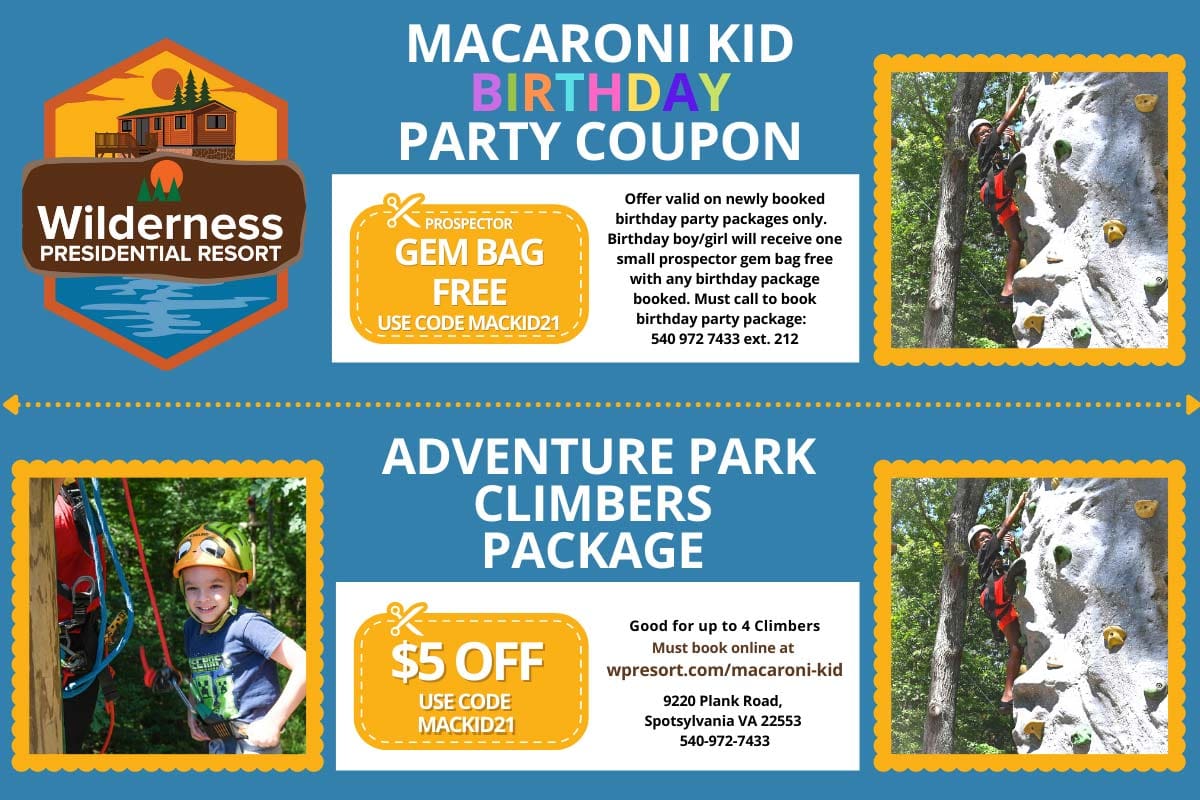 Wilderness
PRESIDENTIAL RESORT

MACARONI KID
BIRTHDAY
PARTY COUPON

PROSPECTOR
GEM BAG FREE
USE CODE MACKID21

Offer valid on newly booked birthday party packages only. Birthday boy/girl will receive one small prospector gem bag free with any birthday package booked. Must call to book birthday party package: 540 972 7433 ext. 212

ADVENTURE PARK
CLIMBERS
PACKAGE

$5 OFF
USE CODE MACKID21

Good for up to 4 Climbers
Must book online at
wpresort.com/macaroni-kid

9220 Plank Road,
Spotsylvania VA 22553
540-972-7433